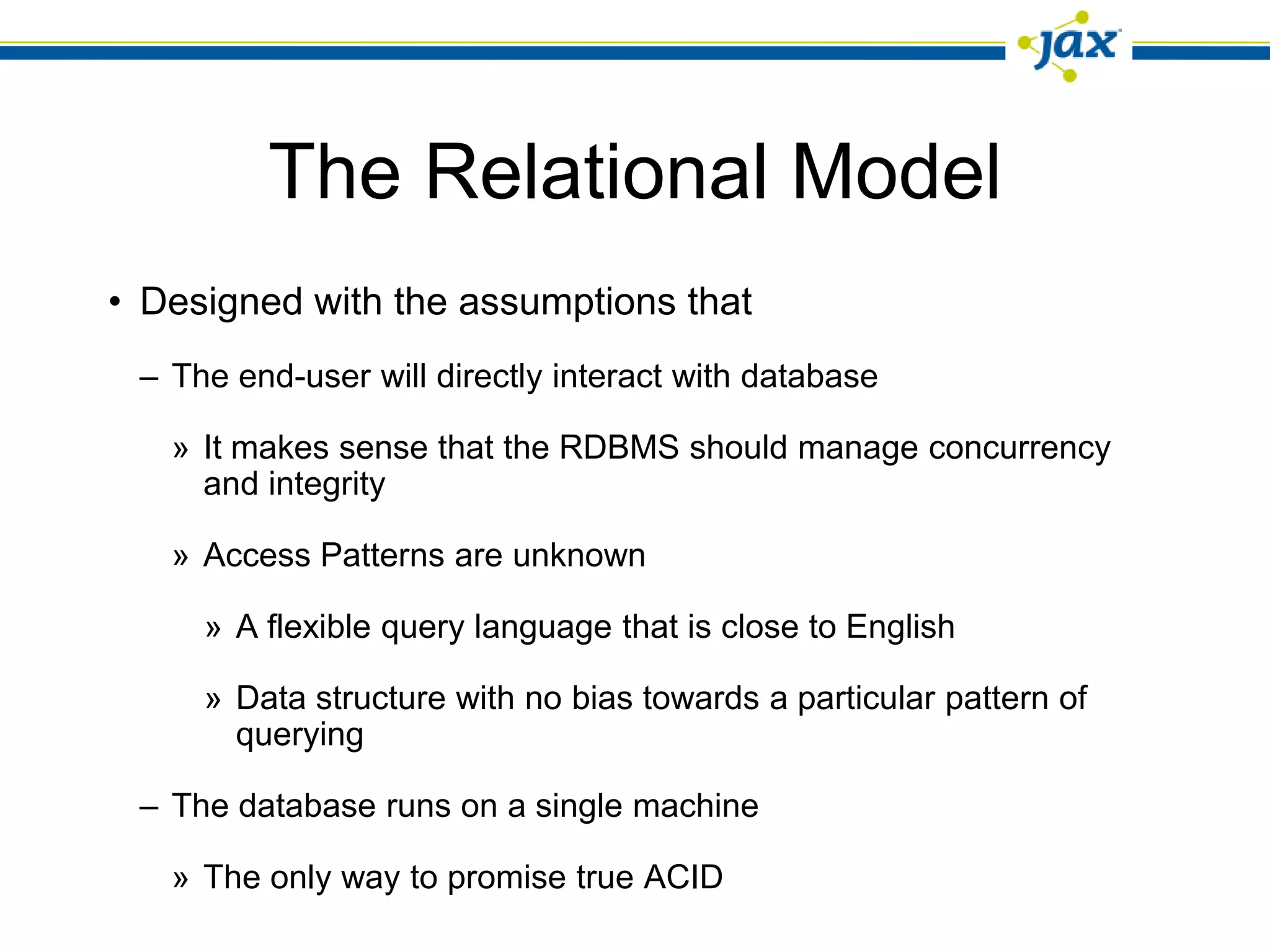 jax

The Relational Model

• Designed with the assumptions that

– The end-user will directly interact with database

» It makes sense that the RDBMS should manage concurrency and integrity

» Access Patterns are unknown

» A flexible query language that is close to English

» Data structure with no bias towards a particular pattern of querying

– The database runs on a single machine

» The only way to promise true ACID